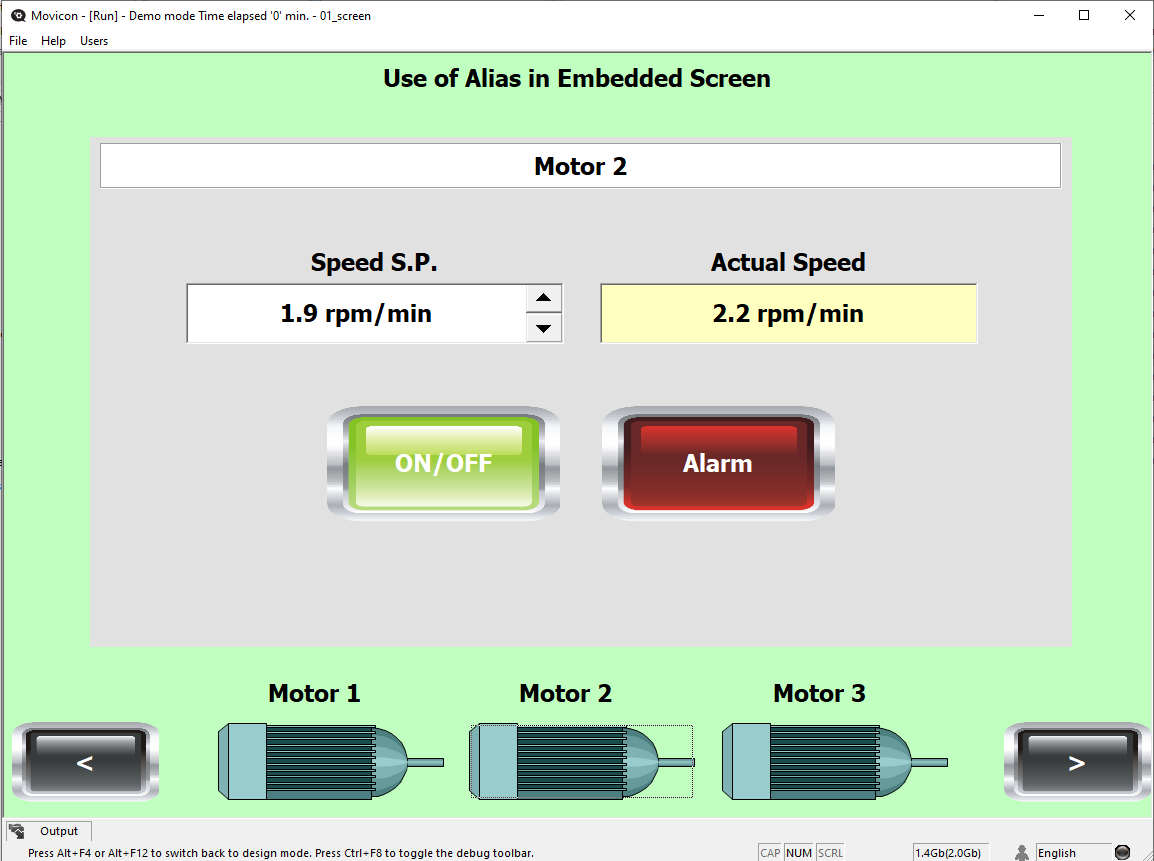 Movicon - [Run] - Demo mode Time elapsed '0' min. - 01_screen

File Help Users

Use of Alias in Embedded Screen

Motor 2

Speed S.P.

1.9 rpm/min

Actual Speed

2.2 rpm/min

ON/OFF

Alarm

Motor 1

Motor 2

Motor 3

<

>

Output

Press Alt+F4 or Alt+F12 to switch back to design mode. Press Ctrl+F8 to toggle the debug toolbar.

CAP NUM SCRL

1.4Gb(2.0Gb)

English